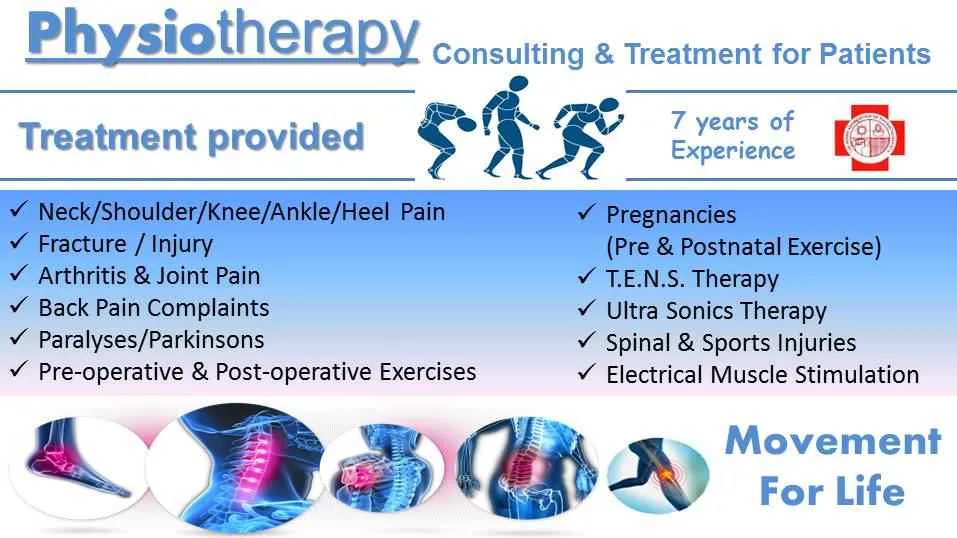 Physiotherapy Consulting & Treatment for Patients

Treatment provided

7 years of Experience

✓ Neck/Shoulder/Knee/Ankle/Heel Pain
✓ Fracture / Injury
✓ Arthritis & Joint Pain
✓ Back Pain Complaints
✓ Paralyses/Parkinsons
✓ Pre-operative & Post-operative Exercises

✓ Pregnancies (Pre & Postnatal Exercise)
✓ T.E.N.S. Therapy
✓ Ultra Sonics Therapy
✓ Spinal & Sports Injuries
✓ Electrical Muscle Stimulation

Movement For Life